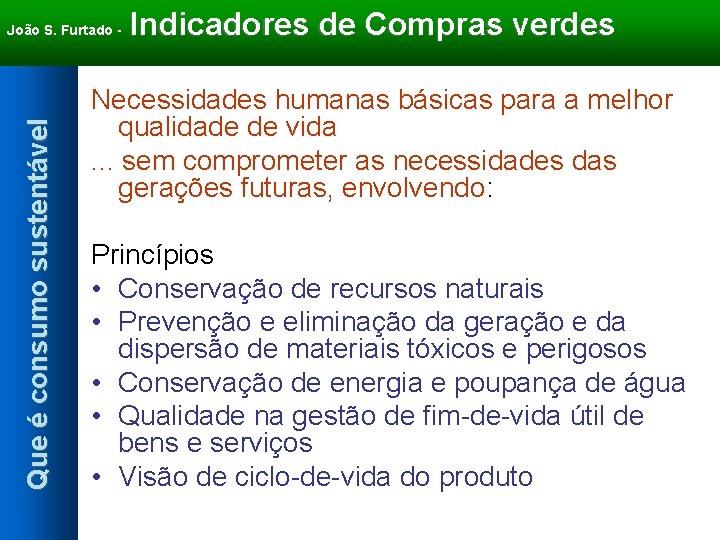 João S. Furtado - Indicadores de Compras verdes

Que é consumo sustentável

Necessidades humanas básicas para a melhor qualidade de vida

... sem comprometer as necessidades das gerações futuras, envolvendo:

Princípios
• Conservação de recursos naturais
• Prevenção e eliminação da geração e da dispersão de materiais tóxicos e perigosos
• Conservação de energia e poupança de água
• Qualidade na gestão de fim-de-vida útil de bens e serviços
• Visão de ciclo-de-vida do produto